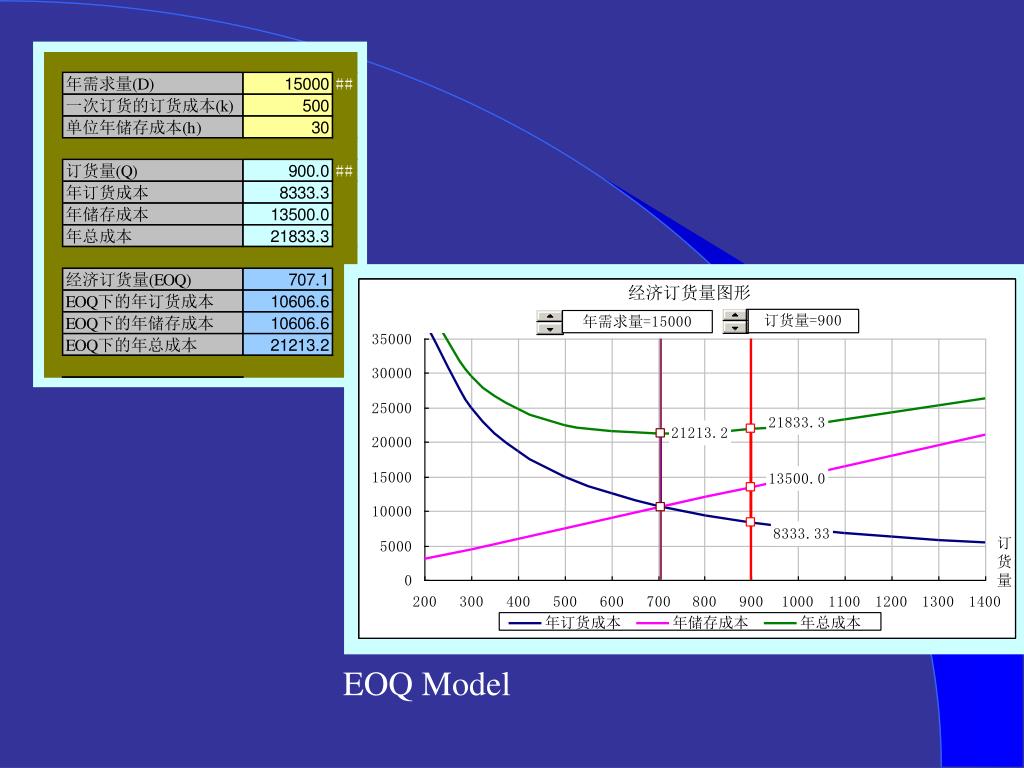 | 年需求量(D) | 15000 | ## |
|---|---|---|
| 一次订货的订货成本(k) | 500 | |
| 单位年储存成本(h) | 30 | |

| 订货量(Q) | 900.0 | ## |
|---|---|---|
| 年订货成本 | 8333.3 | |
| 年储存成本 | 13500.0 | |
| 年总成本 | 21833.3 | |

| 经济订货量(EOQ) | 707.1 |
|---|---|
| EOQ下的年订货成本 | 10606.6 |
| EOQ下的年储存成本 | 10606.6 |
| EOQ下的年总成本 | 21213.2 |

经济订货量图形

年需求量=15000

订货量=900

35000
30000
25000
20000
15000
10000
5000
0

21213.2
21833.3
13500.0
8333.33

200 300 400 500 600 700 800 900 1000 1100 1200 1300 1400

订货量

年订货成本 年储存成本 年总成本

EOQ Model